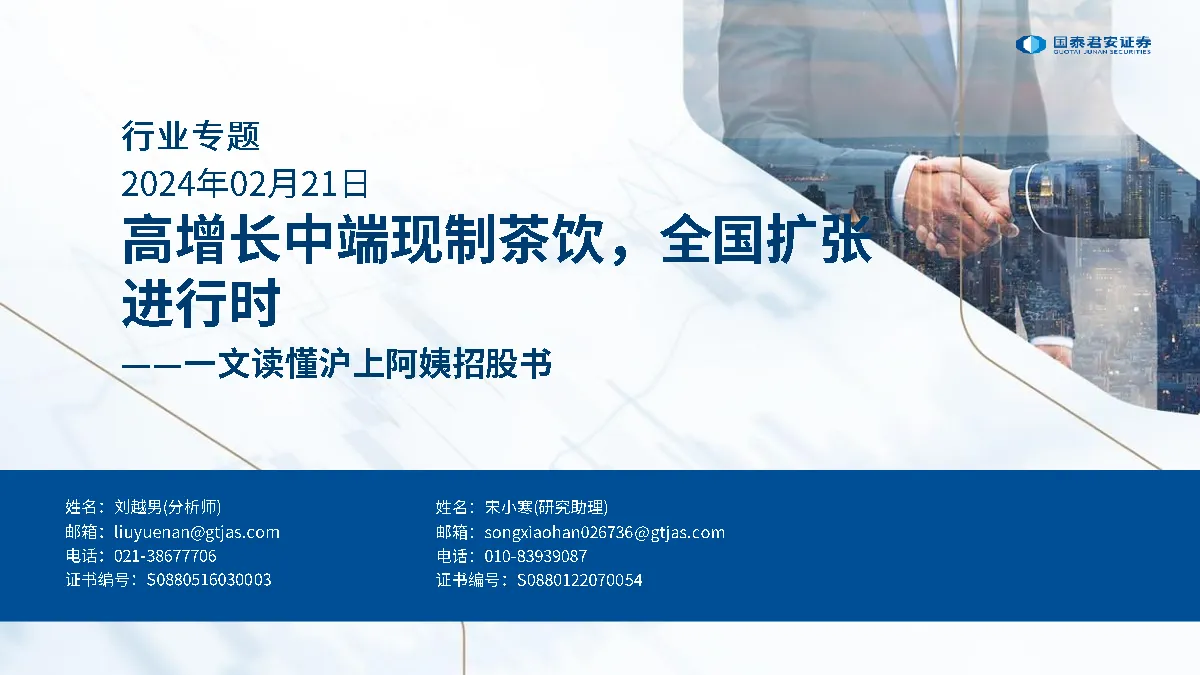 国泰君安证券
GUOTAI JUNAN SECURITIES

行业专题

2024年02月21日

高增长中端现制茶饮，全国扩张进行时

——一文读懂沪上阿姨招股书

姓名：刘越男(分析师)
邮箱：liuyuenan@gtjas.com
电话：021-38677706
证书编号：S0880516030003

姓名：宋小寒(研究助理)
邮箱：songxiaohan026736@gtjas.com
电话：010-83939087
证书编号：S0880122070054